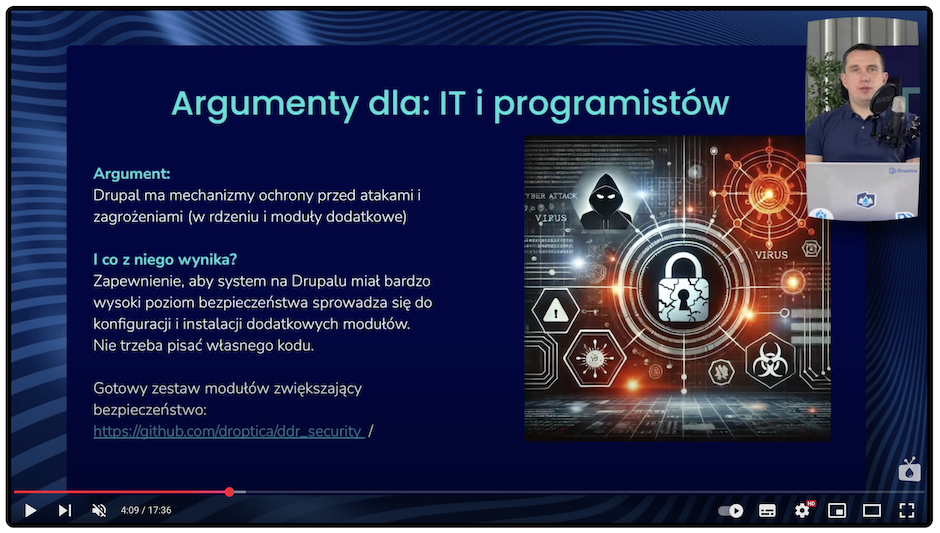 Argumenty dla: IT i programistów

Argument:
Drupal ma mechanizmy ochrony przed atakami i zagrożeniami (w rdzeniu i moduły dodatkowe)

I co z niego wynika?
Zapewnienie, aby system na Drupalu miał bardzo wysoki poziom bezpieczeństwa sprowadza się do konfiguracji i instalacji dodatkowych modułów. Nie trzeba pisać własnego kodu.

Gotowy zestaw modułów zwiększający bezpieczeństwo:
https://github.com/droptica/ddr_security /

CYBER ATTACK
VIRUS
VIRUS

Droptica

4:09 / 17:36

HD